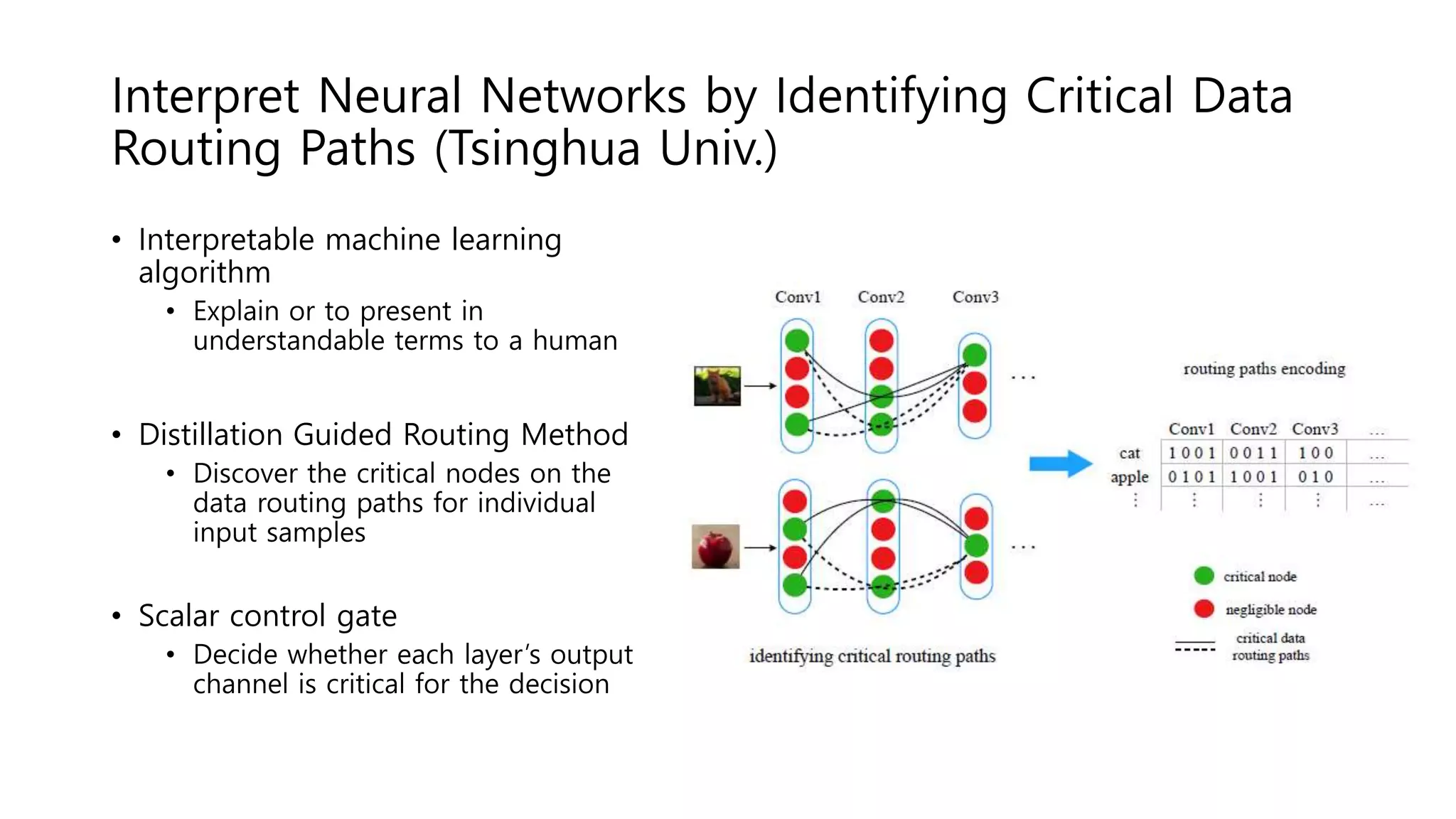 Interpret Neural Networks by Identifying Critical Data Routing Paths (Tsinghua Univ.)

• Interpretable machine learning algorithm
  • Explain or to present in understandable terms to a human

• Distillation Guided Routing Method
  • Discover the critical nodes on the data routing paths for individual input samples

• Scalar control gate
  • Decide whether each layer's output channel is critical for the decision

Conv1 Conv2 Conv3

...

...

identifying critical routing paths

routing paths encoding

| | Conv1 | Conv2 | Conv3 | ... |
|---|---|---|---|---|
| cat | 1 0 0 1 | 0 0 1 1 | 1 0 0 | ... |
| apple | 0 1 0 1 | 1 0 0 1 | 0 1 0 | ... |
| ⋮ | ⋮ | ⋮ | ⋮ | ... |

critical node

negligible node

critical data routing paths